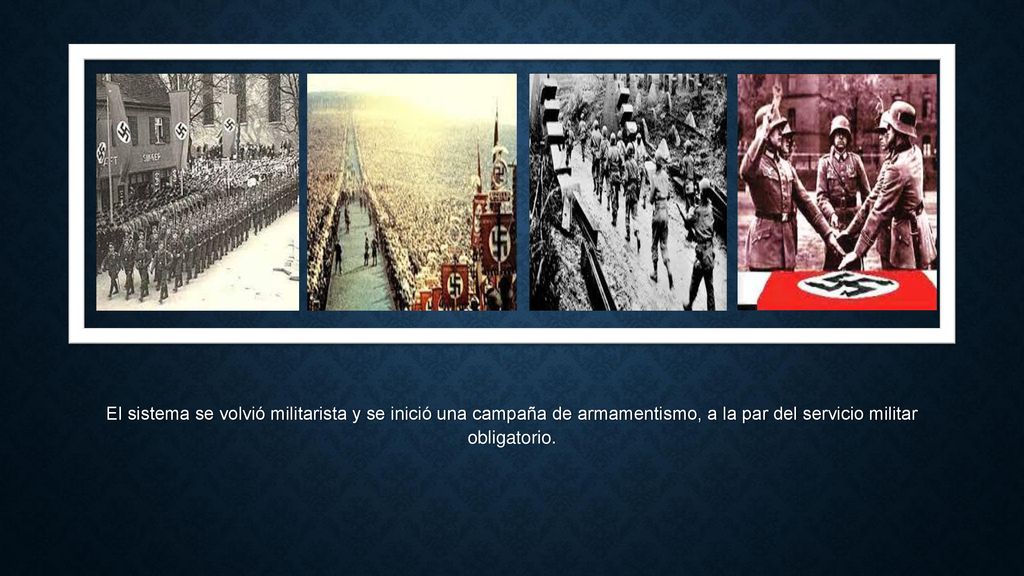 El sistema se volvió militarista y se inició una campaña de armamentismo, a la par del servicio militar obligatorio.